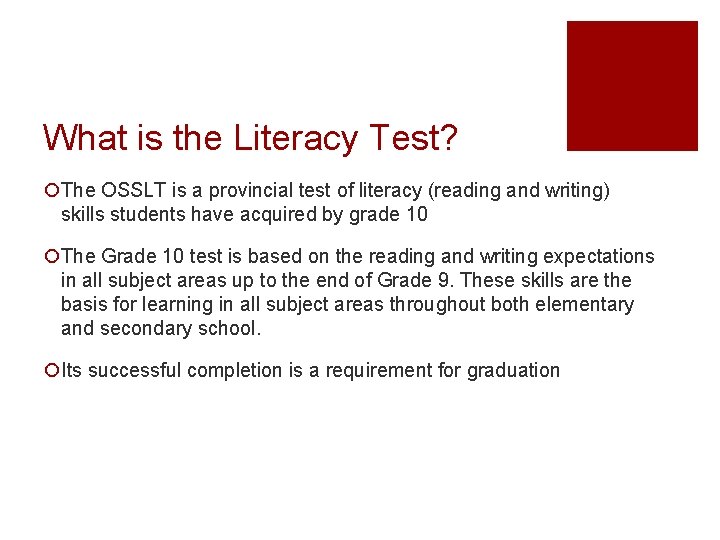 What is the Literacy Test?

The OSSLT is a provincial test of literacy (reading and writing) skills students have acquired by grade 10

The Grade 10 test is based on the reading and writing expectations in all subject areas up to the end of Grade 9. These skills are the basis for learning in all subject areas throughout both elementary and secondary school.

Its successful completion is a requirement for graduation